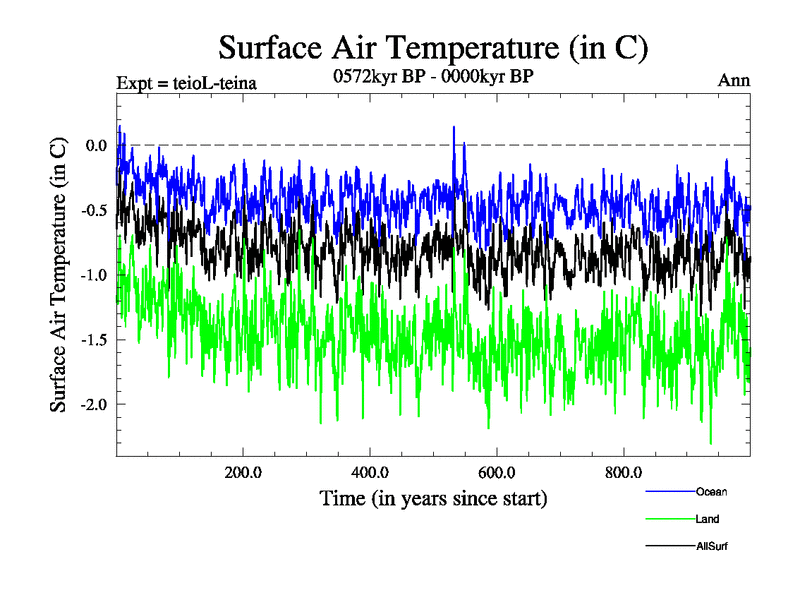 Surface Air Temperature (in C)

Expt = teioL-teina

0572kyr BP - 0000kyr BP

Ann

Surface Air Temperature (in C)

0.0
-0.5
-1.0
-1.5
-2.0

200.0
400.0
600.0
800.0

Time (in years since start)

Ocean
Land
AllSurf